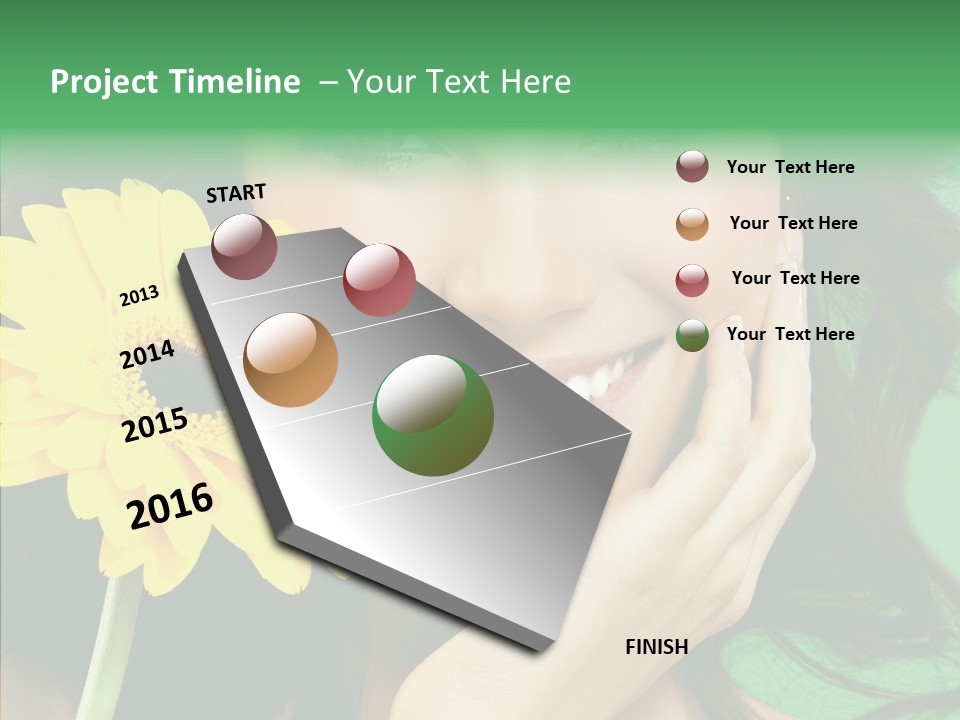 Project Timeline – Your Text Here

START

2013

2014

2015

2016

FINISH

Your Text Here

Your Text Here

Your Text Here

Your Text Here